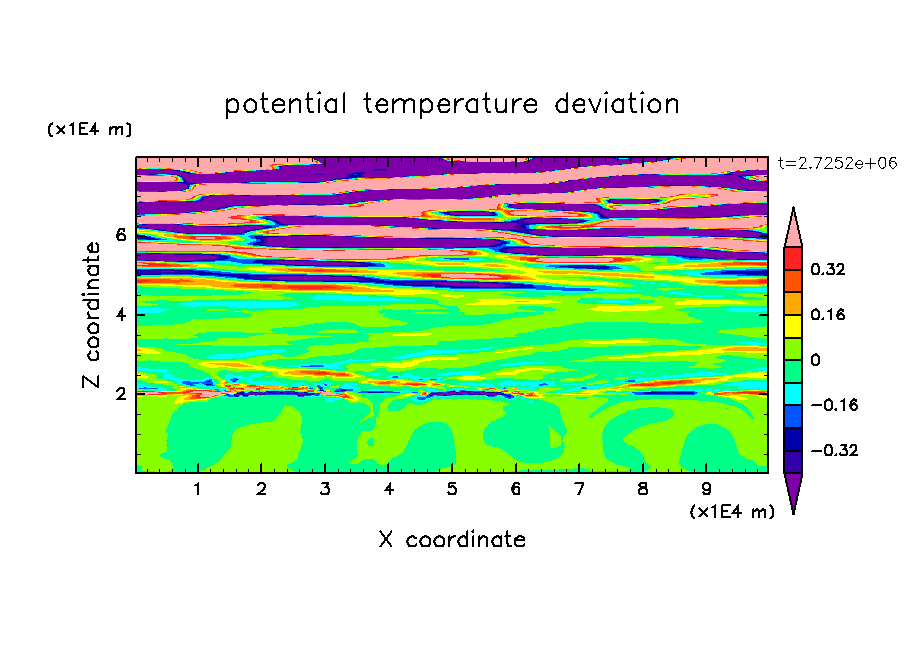 potential temperature deviation

(x1E4 m)

t=2.7252e+06

Z coordinate

6

4

2

0.32

0.16

0

−0.16

−0.32

1 2 3 4 5 6 7 8 9

(x1E4 m)

X coordinate